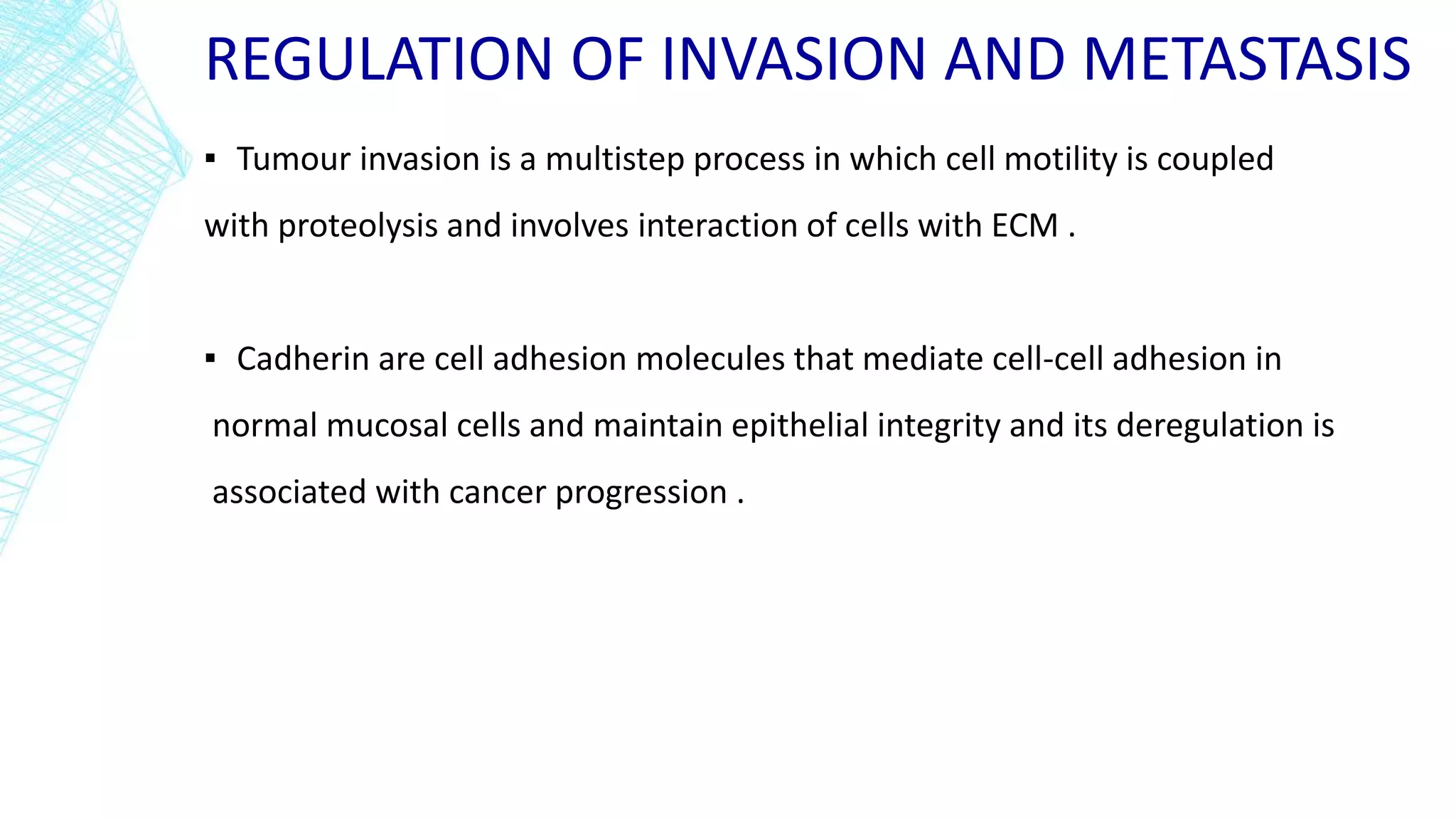 REGULATION OF INVASION AND METASTASIS

▪ Tumour invasion is a multistep process in which cell motility is coupled with proteolysis and involves interaction of cells with ECM .

▪ Cadherin are cell adhesion molecules that mediate cell-cell adhesion in normal mucosal cells and maintain epithelial integrity and its deregulation is associated with cancer progression .